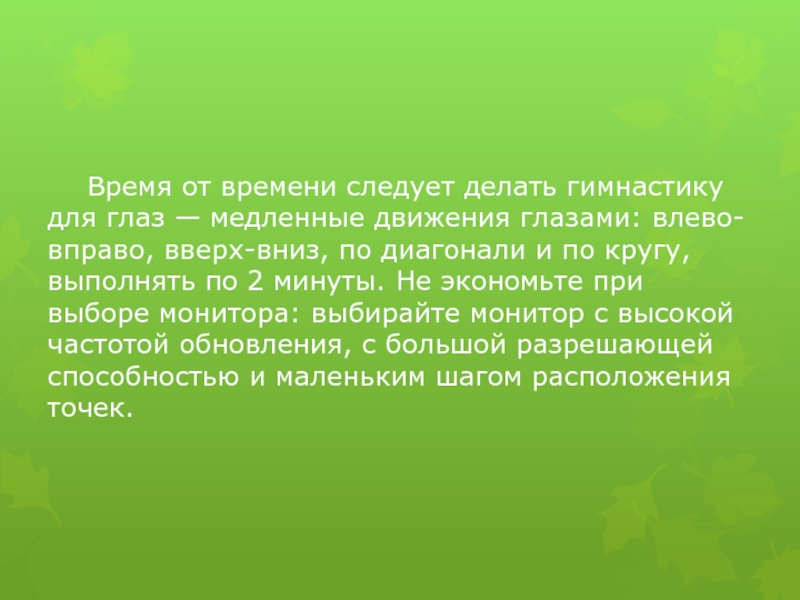 Время от времени следует делать гимнастику для глаз — медленные движения глазами: влево-вправо, вверх-вниз, по диагонали и по кругу, выполнять по 2 минуты. Не экономьте при выборе монитора: выбирайте монитор с высокой частотой обновления, с большой разрешающей способностью и маленьким шагом расположения точек.